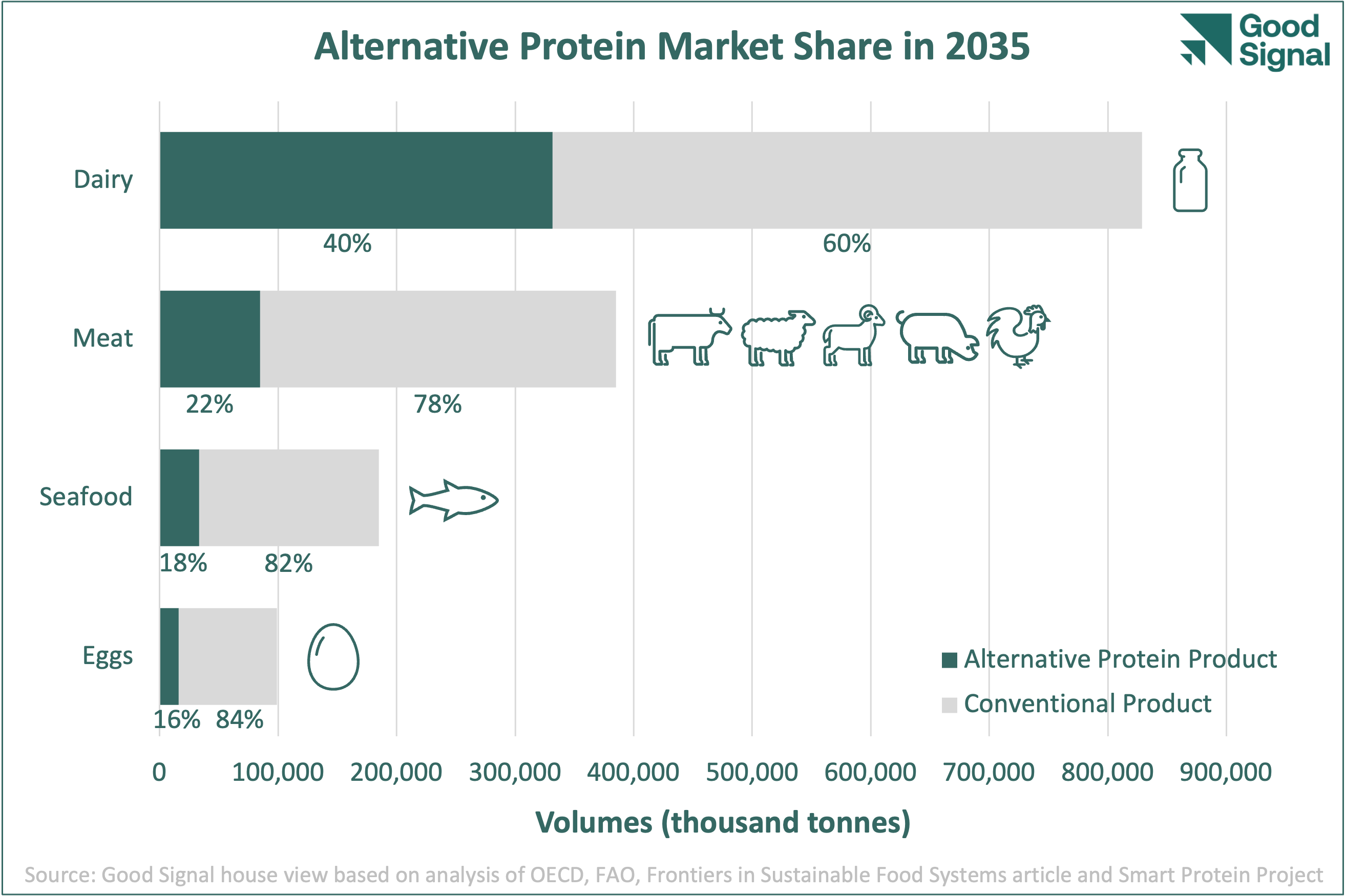 Alternative Protein Market Share in 2035

Good Signal

Dairy
40%
60%

Meat
22%
78%

Seafood
18%
82%

Eggs
16%
84%

Alternative Protein Product
Conventional Product

0
100,000
200,000
300,000
400,000
500,000
600,000
700,000
800,000
900,000

Volumes (thousand tonnes)

Source: Good Signal house view based on analysis of OECD, FAO, Frontiers in Sustainable Food Systems article and Smart Protein Project